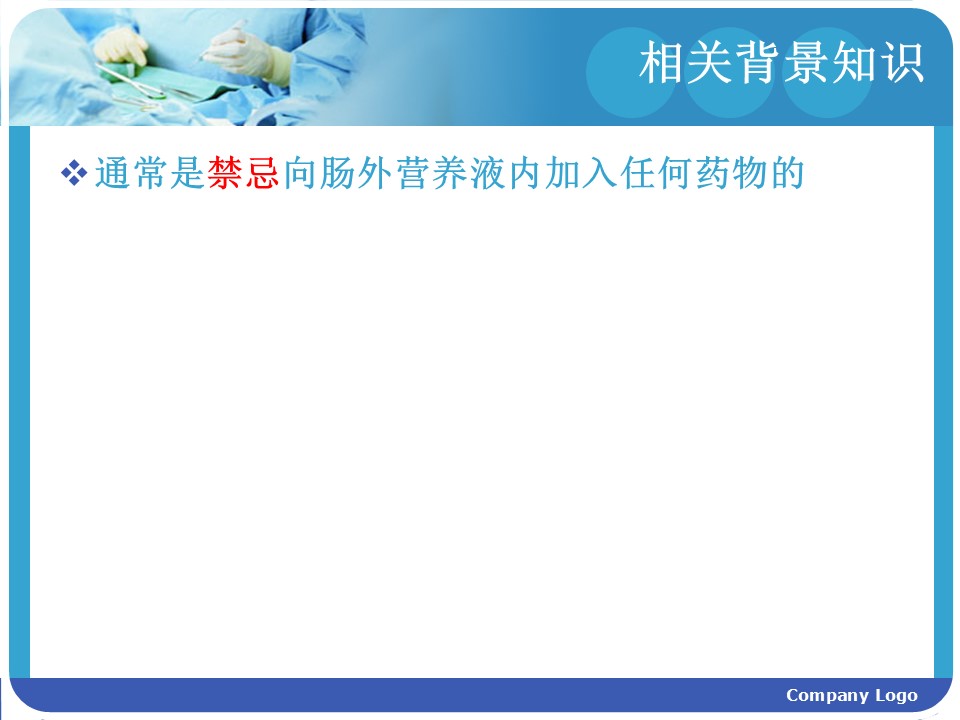 相关背景知识

❖ 通常是禁忌向肠外营养液内加入任何药物的

Company Logo